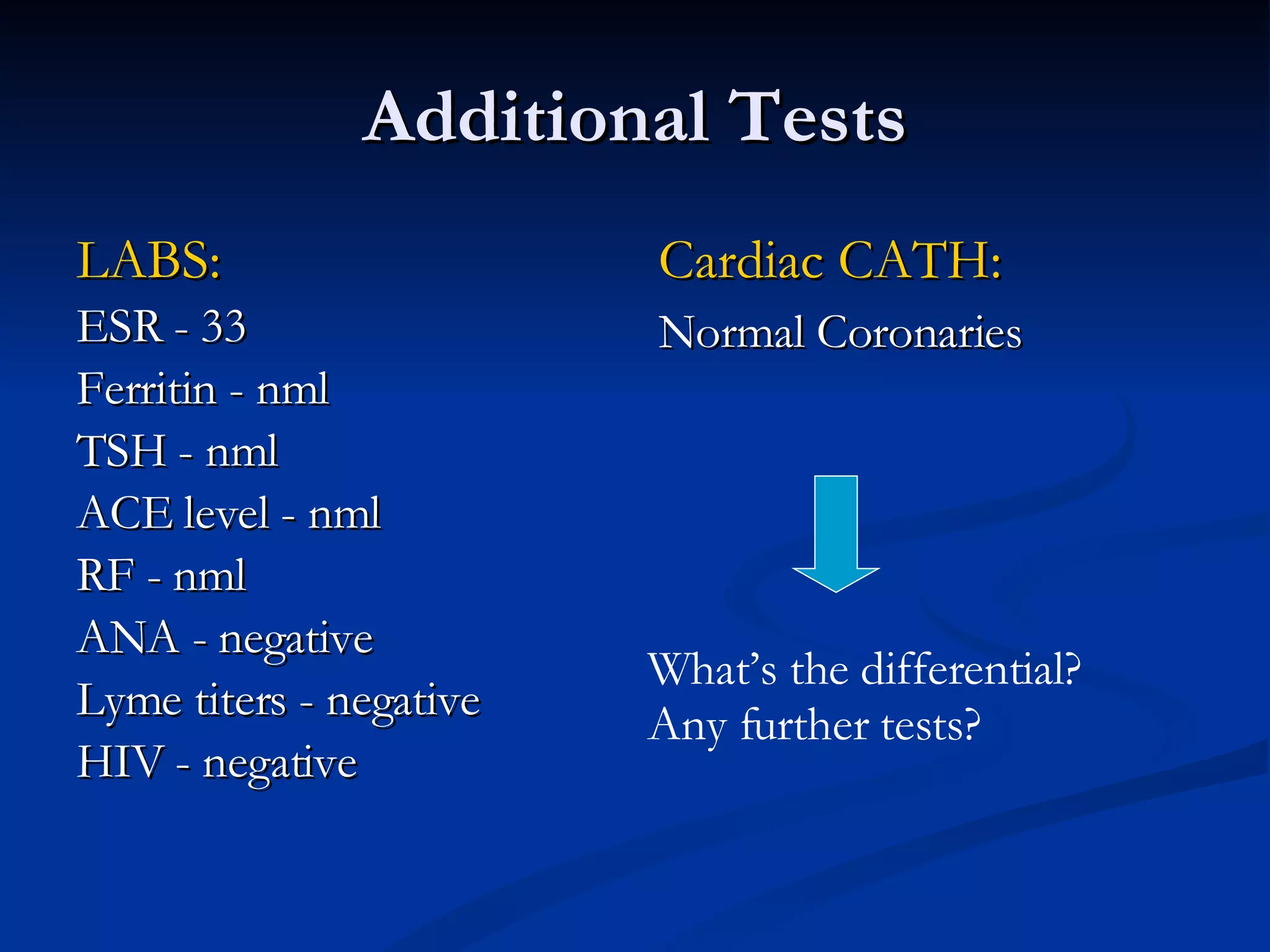 Additional Tests

LABS:
ESR - 33
Ferritin - nml
TSH - nml
ACE level - nml
RF - nml
ANA - negative
Lyme titers - negative
HIV - negative

Cardiac CATH:
Normal Coronaries

What's the differential?
Any further tests?